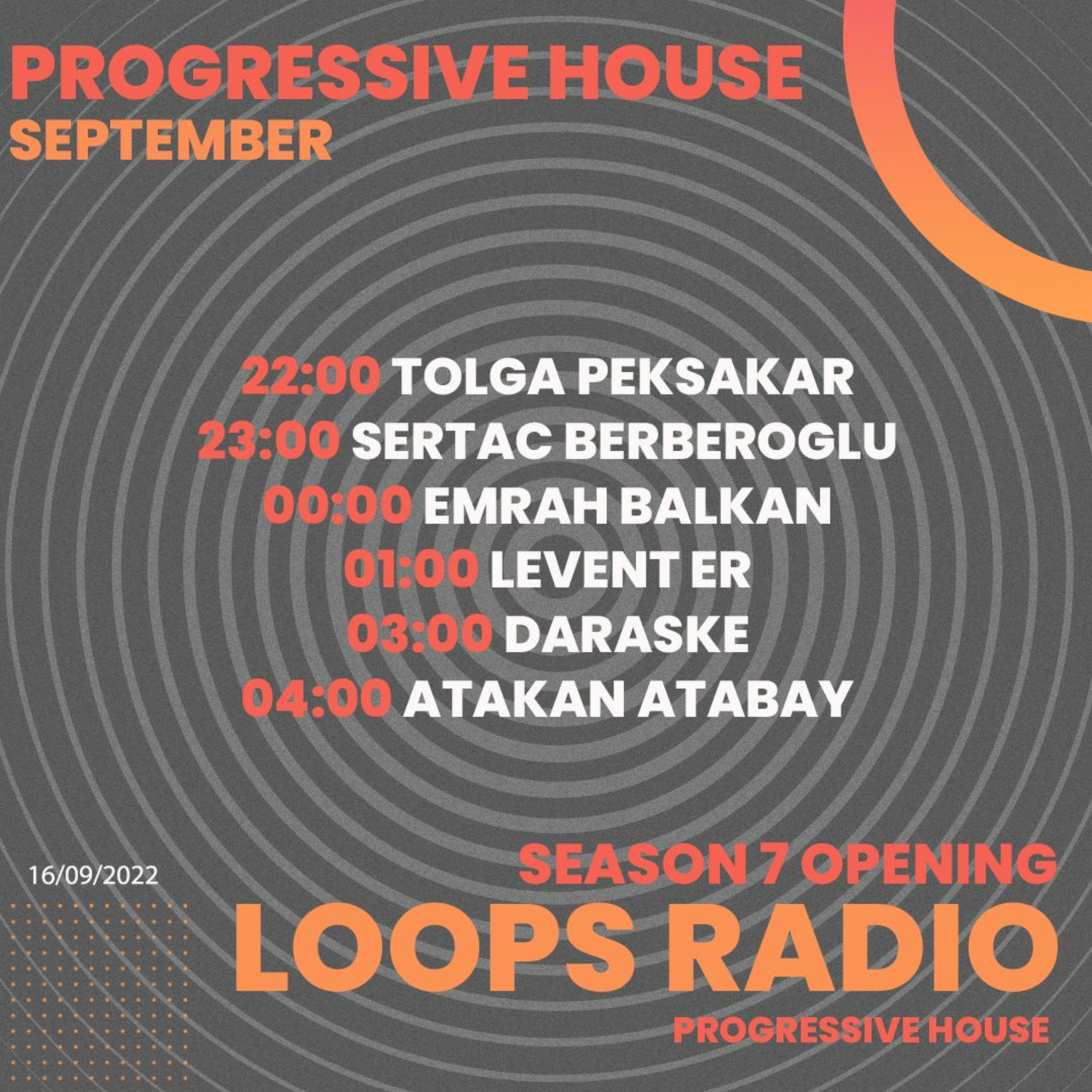 PROGRESSIVE HOUSE
SEPTEMBER

22:00 TOLGA PEKSAKAR
23:00 SERTAC BERBEROGLU
00:00 EMRAH BALKAN
01:00 LEVENT ER
03:00 DARASKE
04:00 ATAKAN ATABAY

16/09/2022

SEASON 7 OPENING
LOOPS RADIO
PROGRESSIVE HOUSE